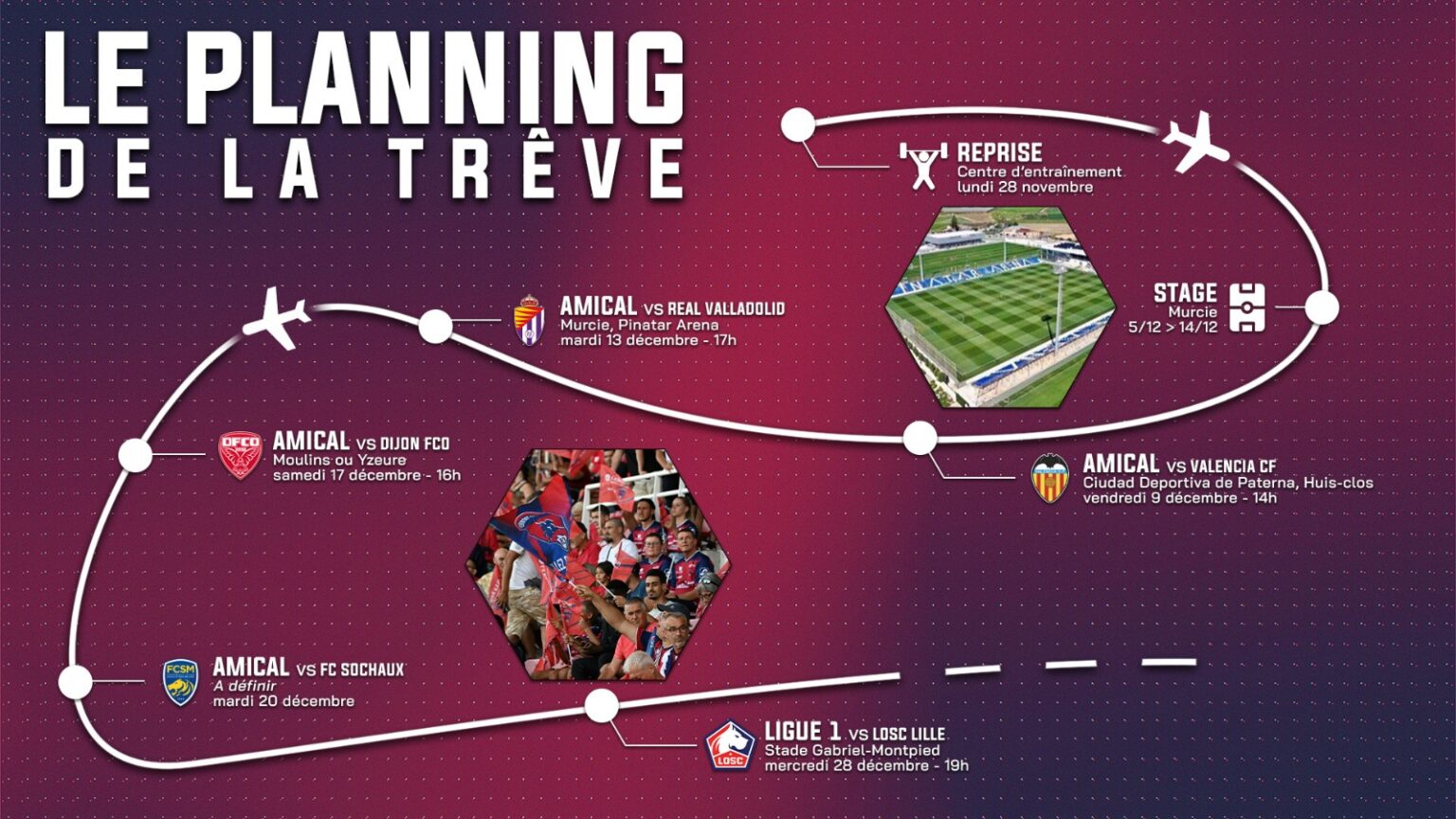 LE PLANNING
DE LA TRÊVE

REPRISE
Centre d'entraînement
lundi 28 novembre

STAGE
Murcie
5/12 > 14/12

AMICAL VS VALENCIA CF
Ciudad Deportiva de Paterna, Huis-clos
vendredi 9 décembre - 14h

AMICAL VS REAL VALLADOLID
Murcie, Pinatar Arena
mardi 13 décembre - 17h

DFCO
AMICAL VS DIJON FCO
Moulins ou Yzeure
samedi 17 décembre - 16h

FCSM
AMICAL VS FC SOCHAUX
A définir
mardi 20 décembre

LOSC
LIGUE 1 VS LOSC LILLE
Stade Gabriel-Montpied
mercredi 28 décembre - 19h